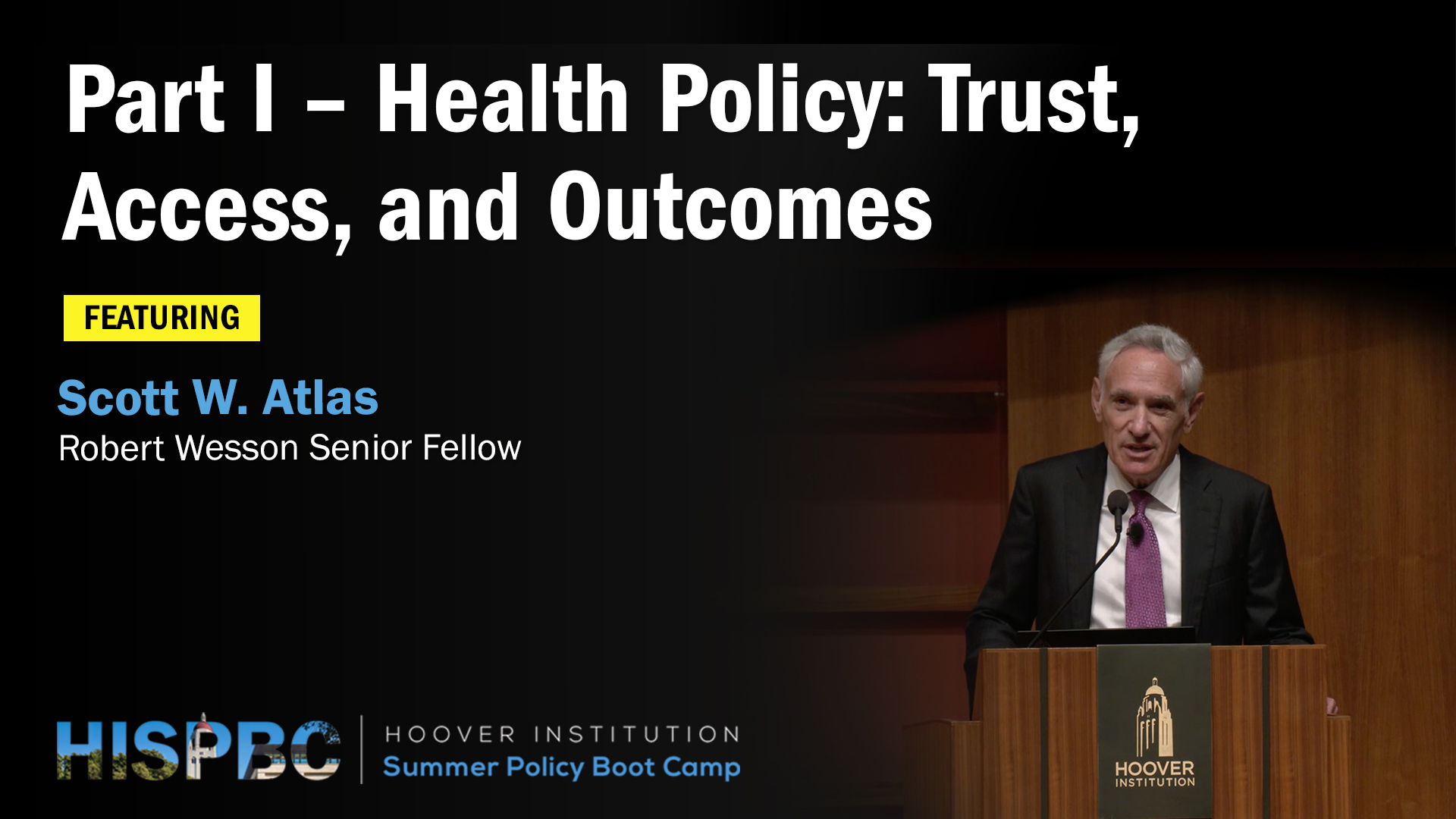 Part I – Health Policy: Trust, Access, and Outcomes

FEATURING

Scott W. Atlas
Robert Wesson Senior Fellow

HISPBC
HOOVER INSTITUTION
Summer Policy Boot Camp

HOOVER
INSTITUTION